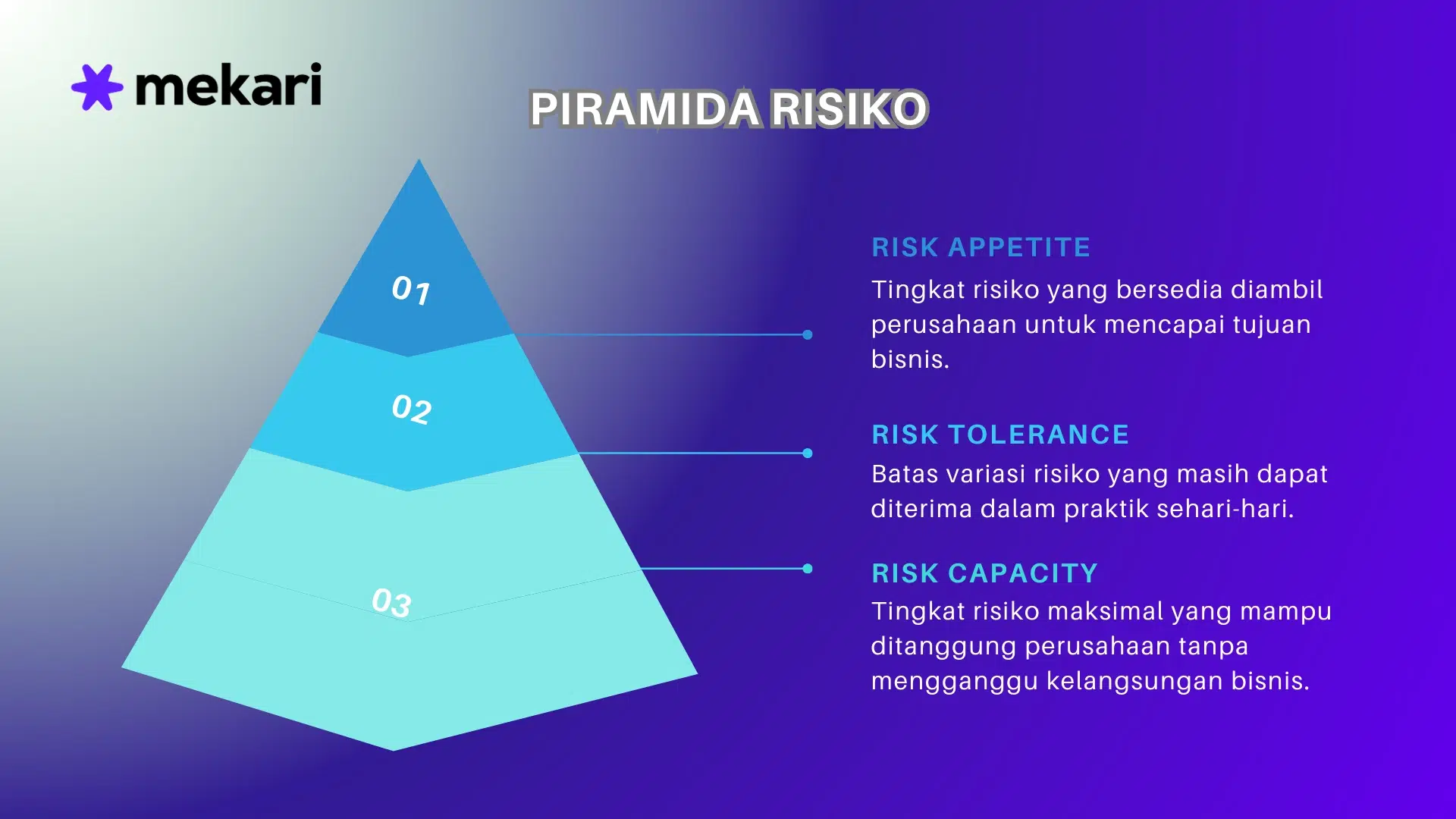 mekari

PIRAMIDA RISIKO

01

02

03

RISK APPETITE
Tingkat risiko yang bersedia diambil perusahaan untuk mencapai tujuan bisnis.

RISK TOLERANCE
Batas variasi risiko yang masih dapat diterima dalam praktik sehari-hari.

RISK CAPACITY
Tingkat risiko maksimal yang mampu ditanggung perusahaan tanpa mengganggu kelangsungan bisnis.